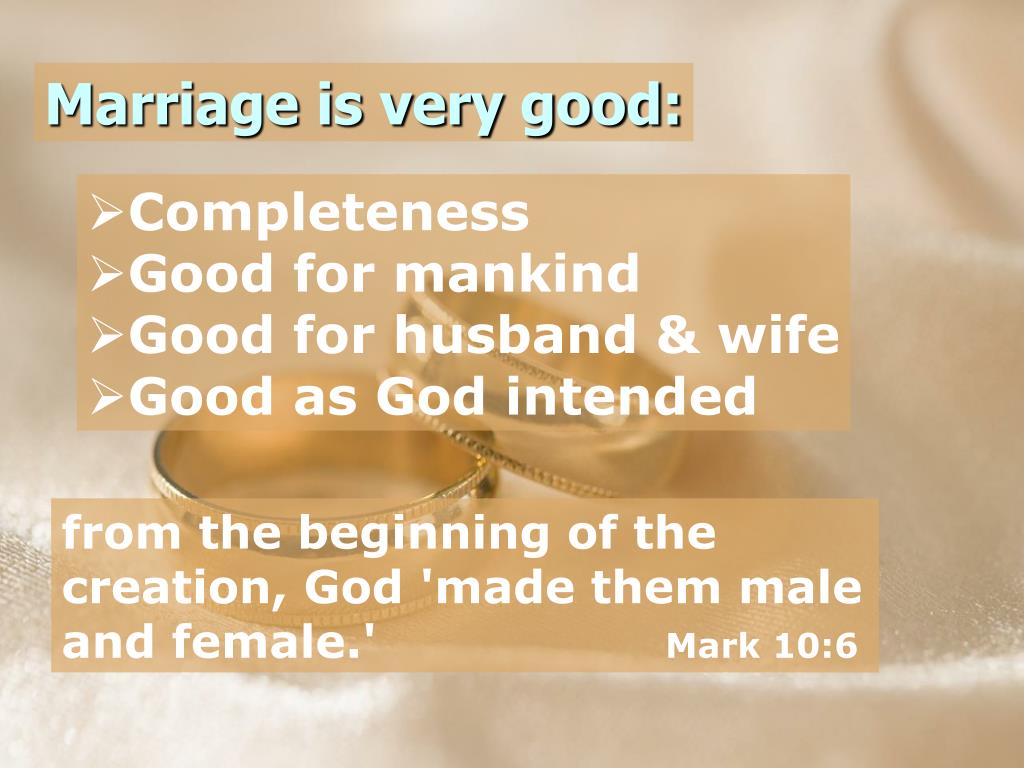 Marriage is very good:

➢Completeness
➢Good for mankind
➢Good for husband & wife
➢Good as God intended

from the beginning of the creation, God 'made them male and female.' Mark 10:6